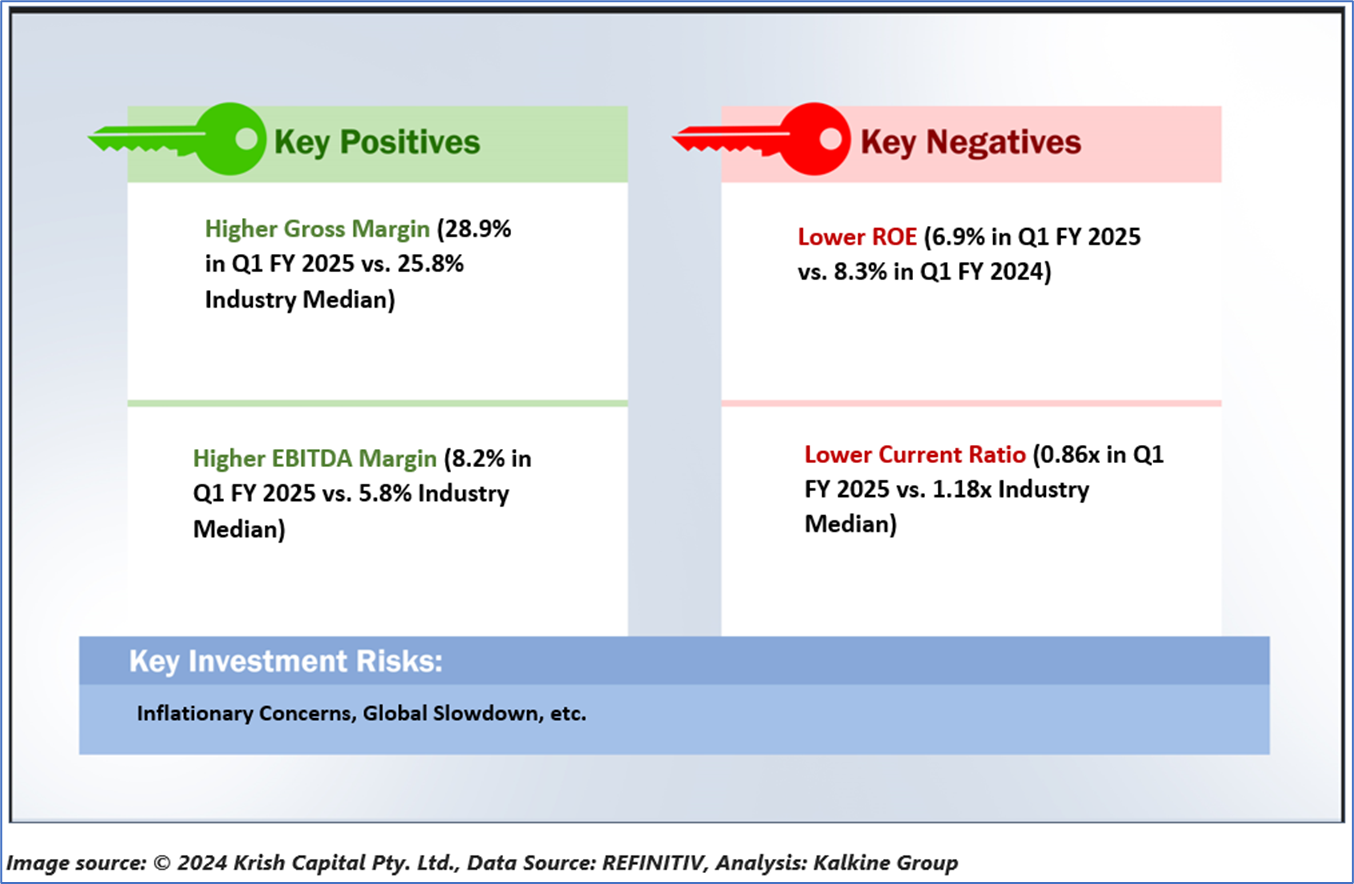 Key Positives

Higher Gross Margin (28.9% in Q1 FY 2025 vs. 25.8% Industry Median)

Higher EBITDA Margin (8.2% in Q1 FY 2025 vs. 5.8% Industry Median)

Key Negatives

Lower ROE (6.9% in Q1 FY 2025 vs. 8.3% in Q1 FY 2024)

Lower Current Ratio (0.86x in Q1 FY 2025 vs. 1.18x Industry Median)

Key Investment Risks:

Inflationary Concerns, Global Slowdown, etc.

Image source: © 2024 Krish Capital Pty. Ltd., Data Source: REFINITIV, Analysis: Kalkine Group